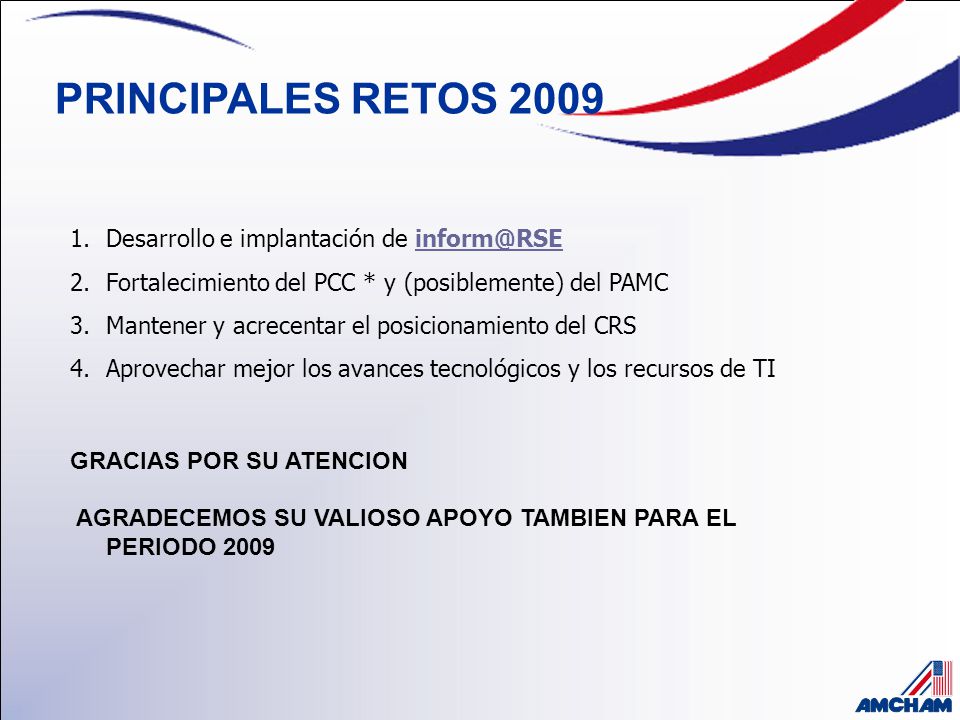 PRINCIPALES RETOS 2009

1. Desarrollo e implantación de inform@RSE
2. Fortalecimiento del PCC * y (posiblemente) del PAMC
3. Mantener y acrecentar el posicionamiento del CRS
4. Aprovechar mejor los avances tecnológicos y los recursos de TI

GRACIAS POR SU ATENCION

AGRADECEMOS SU VALIOSO APOYO TAMBIEN PARA EL PERIODO 2009

AMCHAM